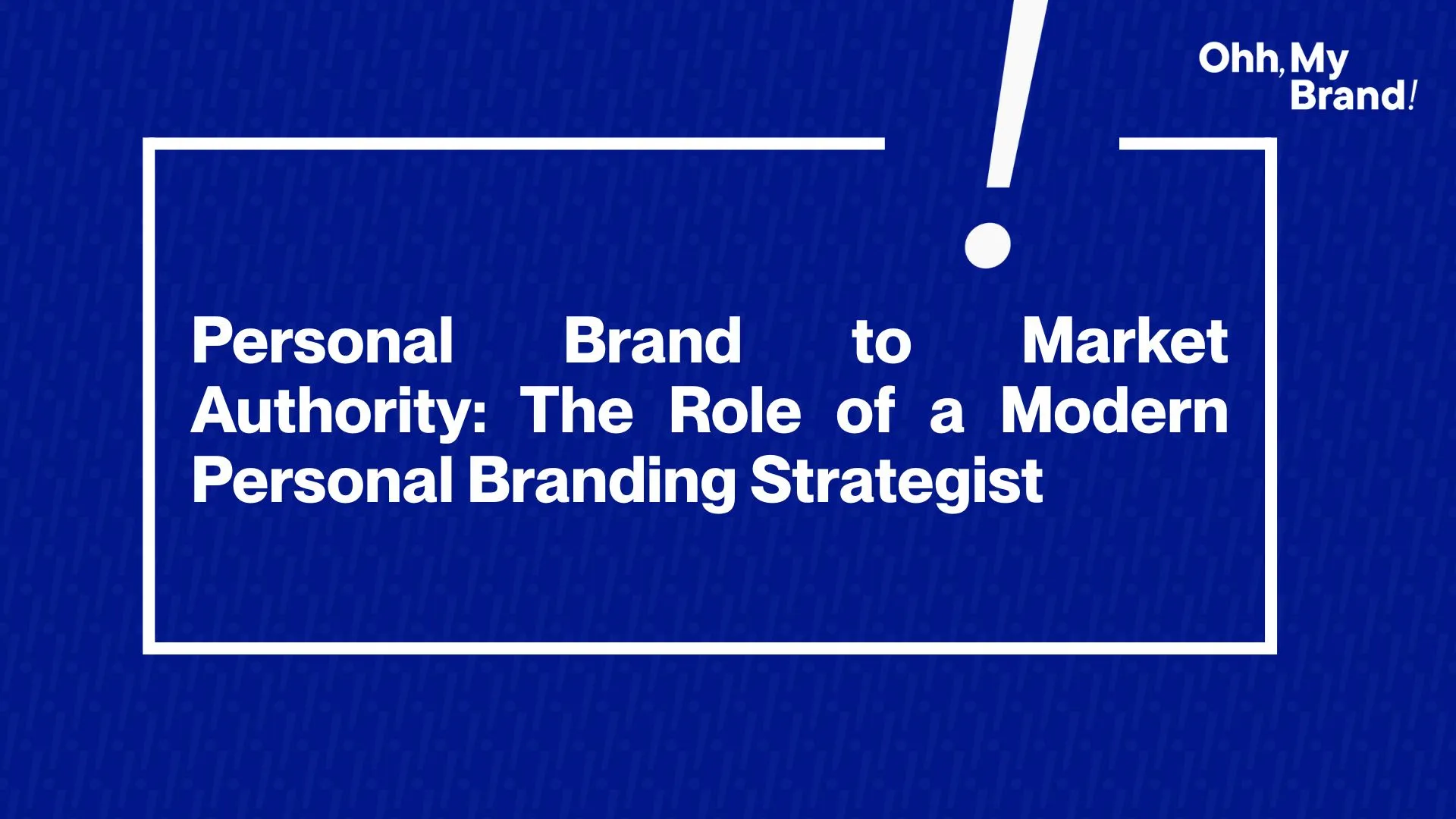 Ohh, My Brand!

Personal Brand to Market Authority: The Role of a Modern Personal Branding Strategist